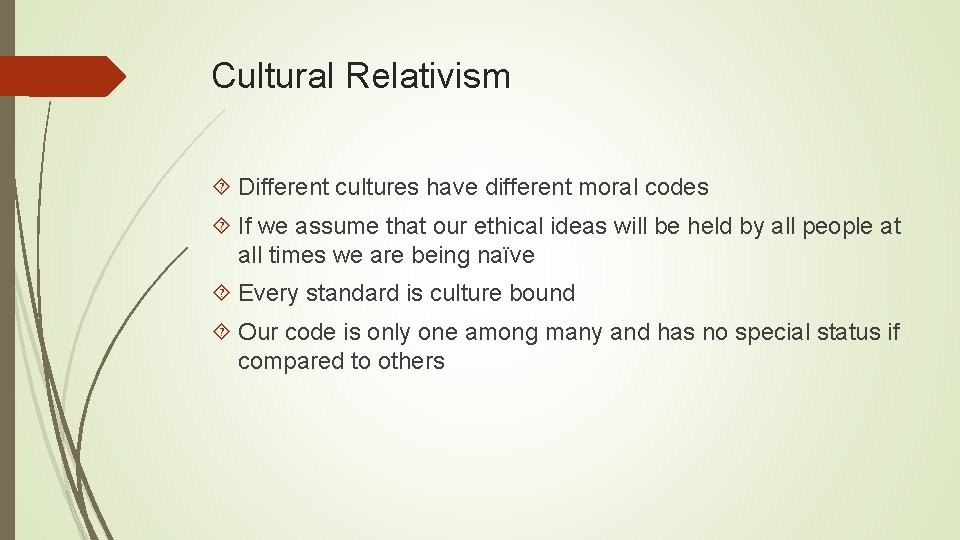 Cultural Relativism

Different cultures have different moral codes

If we assume that our ethical ideas will be held by all people at all times we are being naïve

Every standard is culture bound

Our code is only one among many and has no special status if compared to others